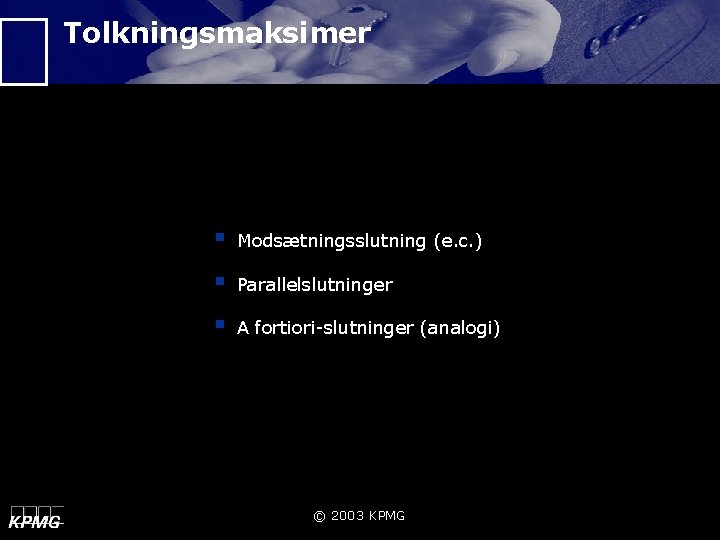 Tolkningsmaksimer

• Modsætningsslutning (e.c.)
• Parallelslutninger
• A fortiori-slutninger (analogi)

KPMG

© 2003 KPMG